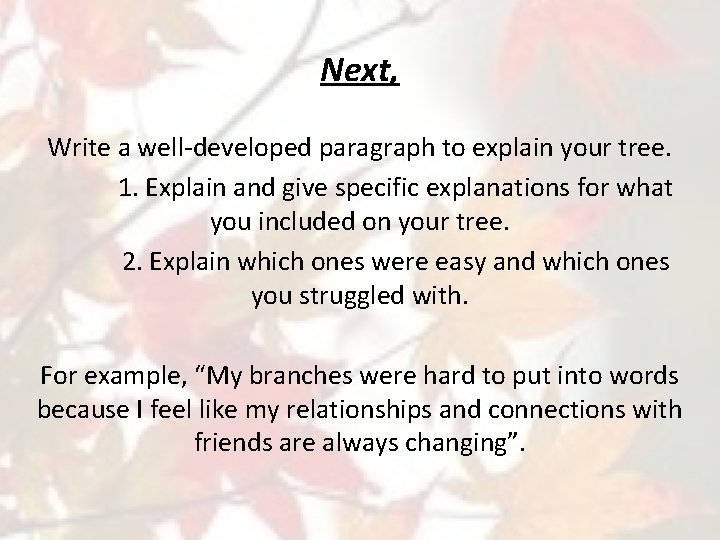 Next,

Write a well-developed paragraph to explain your tree.

1. Explain and give specific explanations for what you included on your tree.

2. Explain which ones were easy and which ones you struggled with.

For example, “My branches were hard to put into words because I feel like my relationships and connections with friends are always changing”.